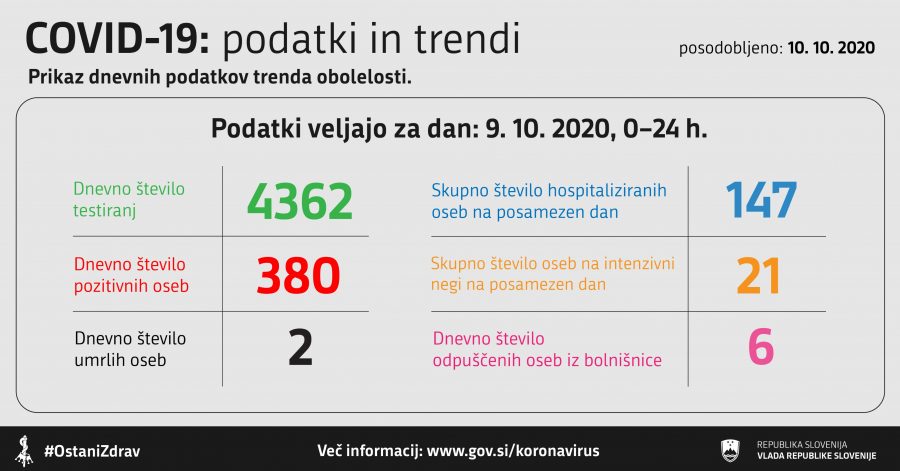 COVID-19: podatki in trendi

posodobljeno: 10. 10. 2020

Prikaz dnevnih podatkov trenda obolelosti.

Podatki veljajo za dan: 9. 10. 2020, 0–24 h.

| Dnevno število testiranj | 4362 |
|---|---|
| Dnevno število pozitivnih oseb | 380 |
| Dnevno število umrlih oseb | 2 |

| Skupno število hospitaliziranih oseb na posamezen dan | 147 |
|---|---|
| Skupno število oseb na intenzivni negi na posamezen dan | 21 |
| Dnevno število odpuščenih oseb iz bolnišnice | 6 |

#OstaniZdrav

Več informacij: www.gov.si/koronavirus

REPUBLIKA SLOVENIJA
VLADA REPUBLIKE SLOVENIJE